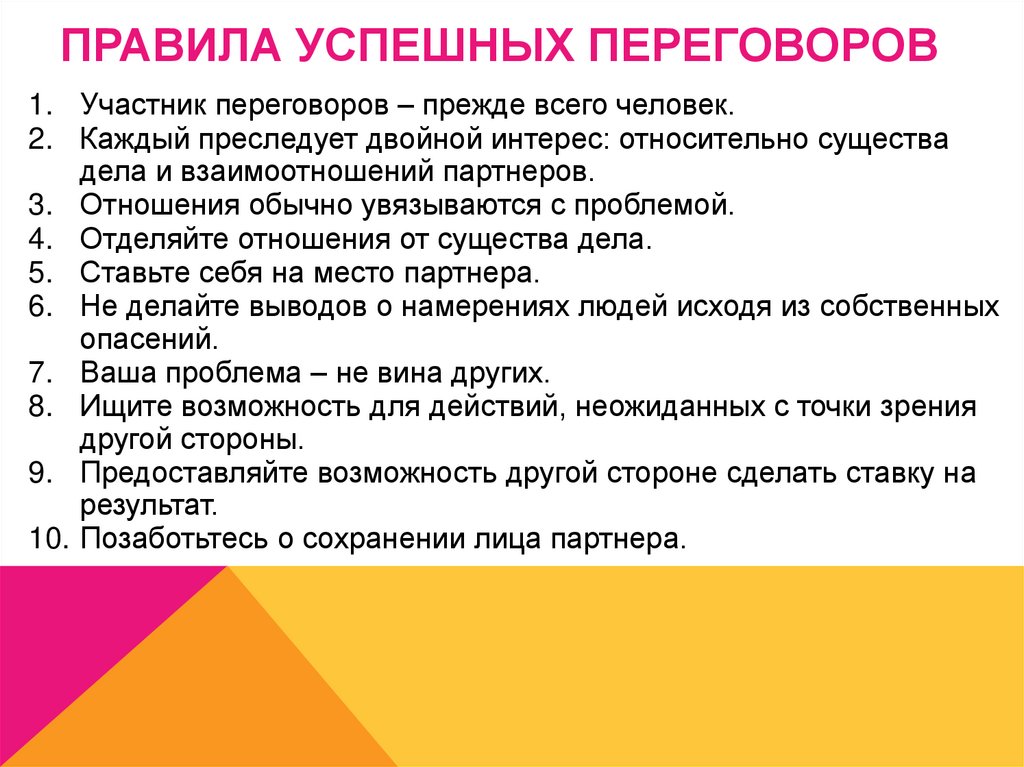 ПРАВИЛА УСПЕШНЫХ ПЕРЕГОВОРОВ

1. Участник переговоров – прежде всего человек.
2. Каждый преследует двойной интерес: относительно существа дела и взаимоотношений партнеров.
3. Отношения обычно увязываются с проблемой.
4. Отделяйте отношения от существа дела.
5. Ставьте себя на место партнера.
6. Не делайте выводов о намерениях людей исходя из собственных опасений.
7. Ваша проблема – не вина других.
8. Ищите возможность для действий, неожиданных с точки зрения другой стороны.
9. Предоставляйте возможность другой стороне сделать ставку на результат.
10. Позаботьтесь о сохранении лица партнера.